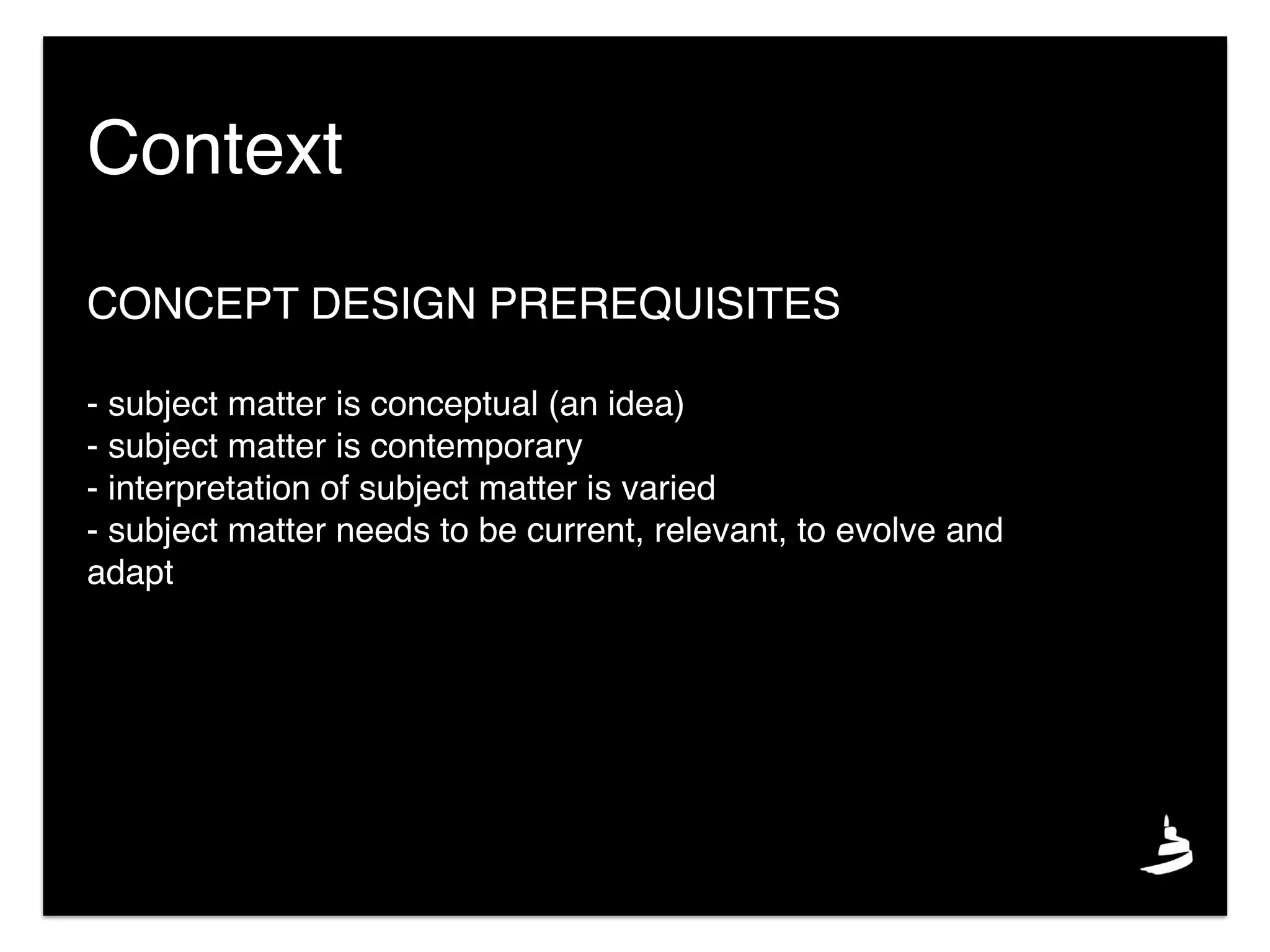 Context

CONCEPT DESIGN PREREQUISITES

- subject matter is conceptual (an idea)
- subject matter is contemporary
- interpretation of subject matter is varied
- subject matter needs to be current, relevant, to evolve and adapt